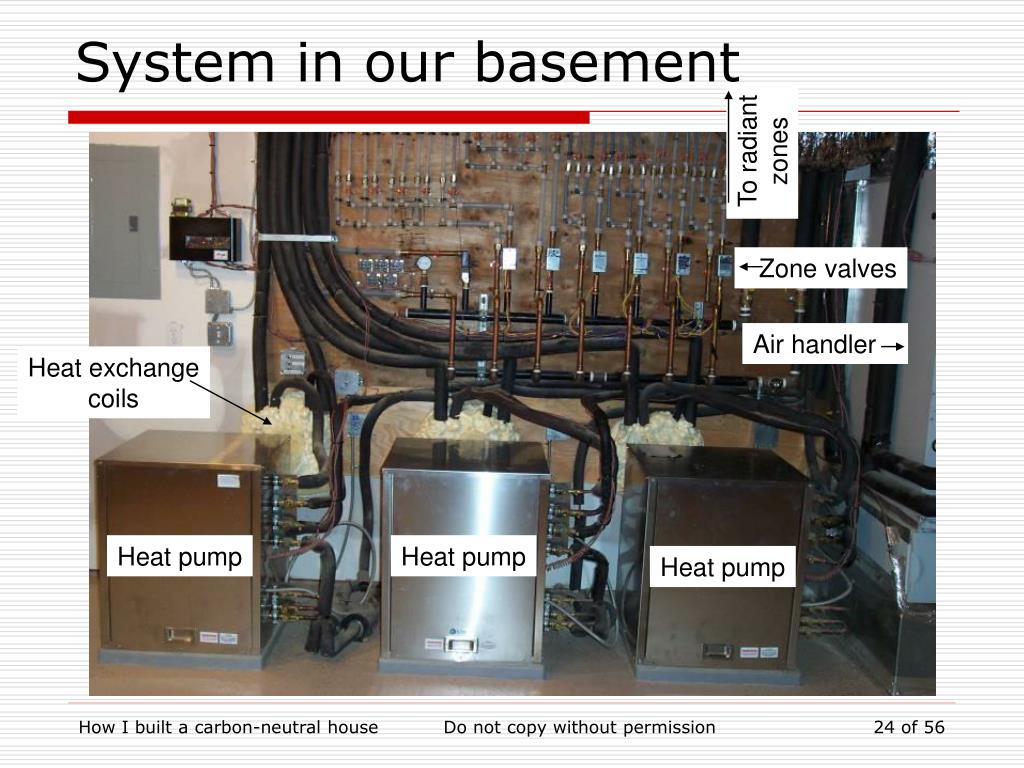 System in our basement

To radiant zones

Zone valves

Air handler

Heat exchange coils

Heat pump

Heat pump

Heat pump

How I built a carbon-neutral house

Do not copy without permission

24 of 56